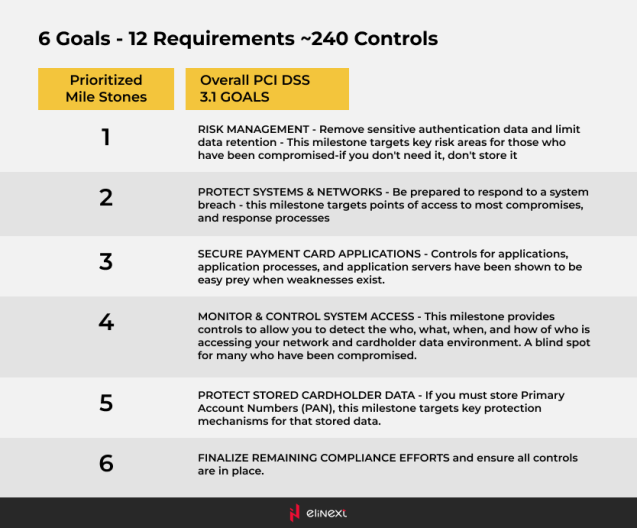 6 Goals - 12 Requirements ~240 Controls

| Prioritized Mile Stones | Overall PCI DSS 3.1 GOALS |
|---|---|
| 1 | RISK MANAGEMENT - Remove sensitive authentication data and limit data retention - This milestone targets key risk areas for those who have been compromised-if you don't need it, don't store it |
| 2 | PROTECT SYSTEMS & NETWORKS - Be prepared to respond to a system breach - this milestone targets points of access to most compromises, and response processes |
| 3 | SECURE PAYMENT CARD APPLICATIONS - Controls for applications, application processes, and application servers have been shown to be easy prey when weaknesses exist. |
| 4 | MONITOR & CONTROL SYSTEM ACCESS - This milestone provides controls to allow you to detect the who, what, when, and how of who is accessing your network and cardholder data environment. A blind spot for many who have been compromised. |
| 5 | PROTECT STORED CARDHOLDER DATA - If you must store Primary Account Numbers (PAN), this milestone targets key protection mechanisms for that stored data. |
| 6 | FINALIZE REMAINING COMPLIANCE EFFORTS and ensure all controls are in place. |

elinext